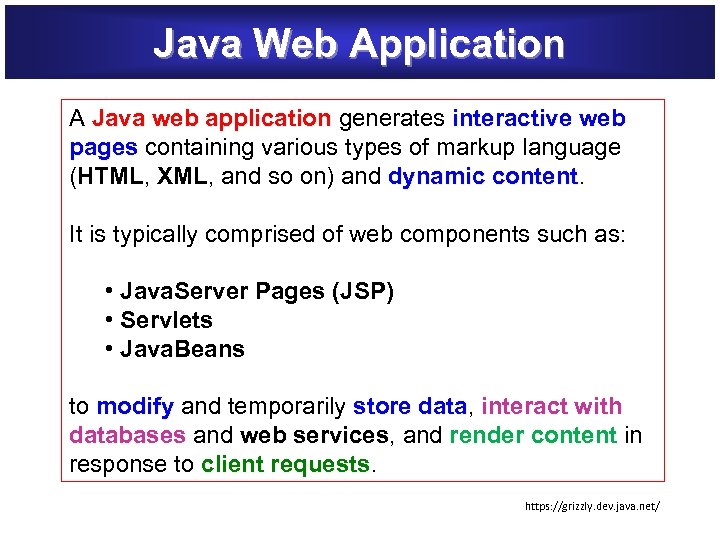 Java Web Application

A Java web application generates interactive web pages containing various types of markup language (HTML, XML, and so on) and dynamic content.

It is typically comprised of web components such as:

• JavaServer Pages (JSP)
• Servlets
• JavaBeans

to modify and temporarily store data, interact with databases and web services, and render content in response to client requests.

https://grizzly.dev.java.net/